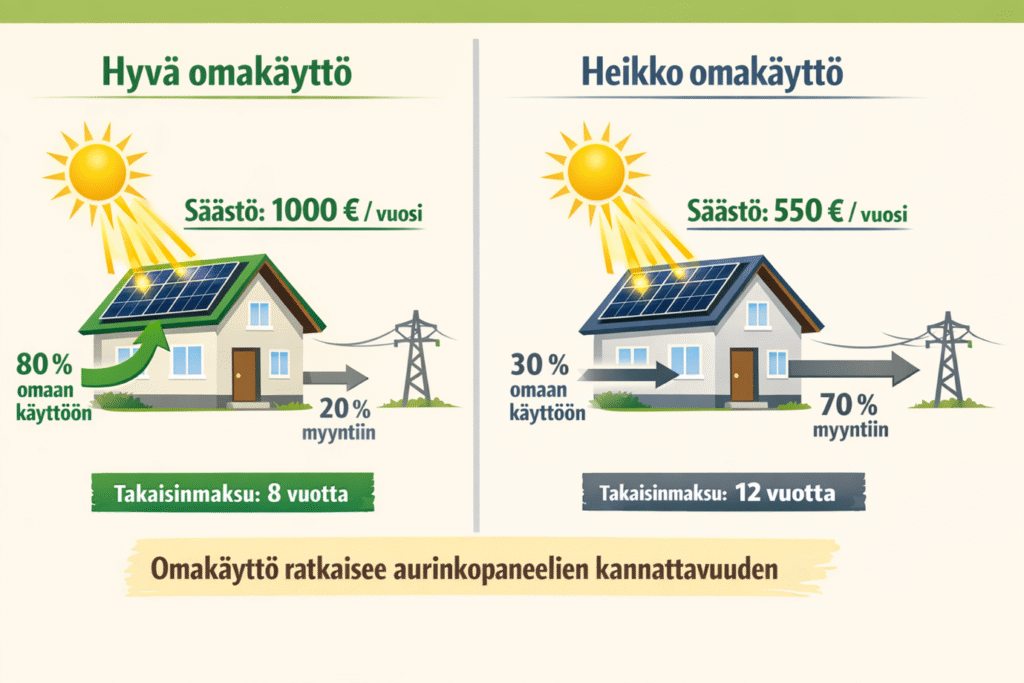 Hyvä omakäyttö

Säästö: 1000 € / vuosi

80 % omaan käyttöön

20 % myyntiin

Takaisinmaksu: 8 vuotta

Heikko omakäyttö

Säästö: 550 € / vuosi

30 % omaan käyttöön

70 % myyntiin

Takaisinmaksu: 12 vuotta

Omakäyttö ratkaisee aurinkopaneelien kannattavuuden